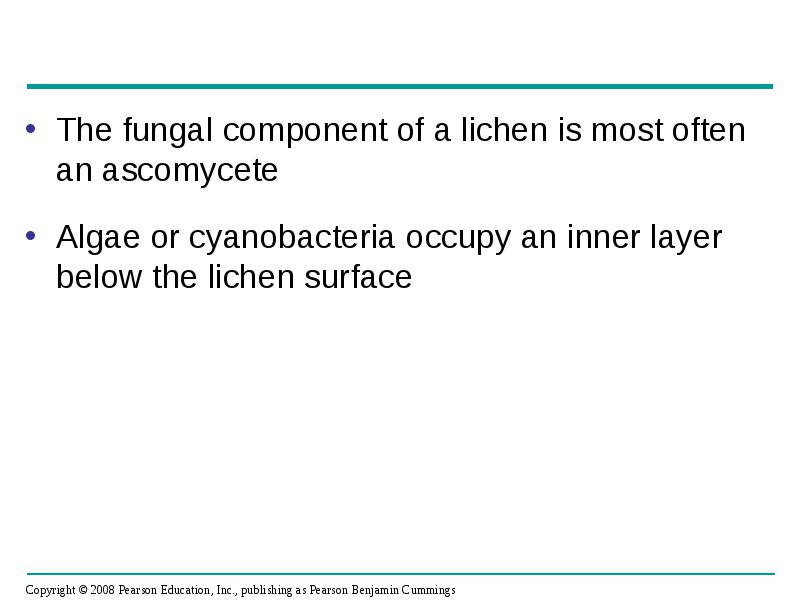 • The fungal component of a lichen is most often an ascomycete

• Algae or cyanobacteria occupy an inner layer below the lichen surface

Copyright © 2008 Pearson Education, Inc., publishing as Pearson Benjamin Cummings